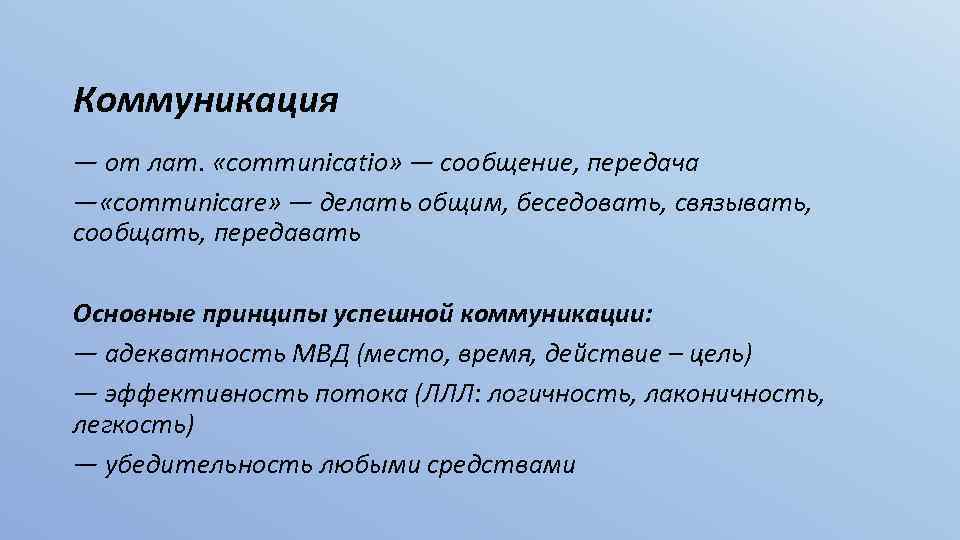 Коммуникация

— от лат. «communicatio» — сообщение, передача
—«communicare» — делать общим, беседовать, связывать, сообщать, передавать

Основные принципы успешной коммуникации:
— адекватность МВД (место, время, действие – цель)
— эффективность потока (ЛЛЛ: логичность, лаконичность, легкость)
— убедительность любыми средствами